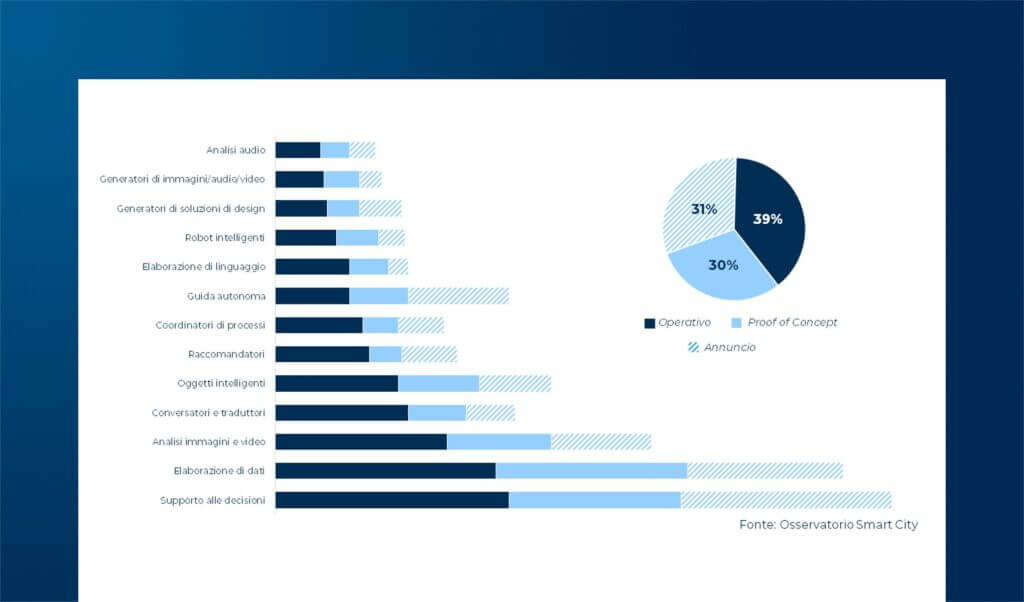 Analisi audio
Generatori di immagini/audio/video
Generatori di soluzioni di design
Robot intelligenti
Elaborazione di linguaggio
Guida autonoma
Coordinatori di processi
Raccomandatori
Oggetti intelligenti
Conversatori e traduttori
Analisi immagini e video
Elaborazione di dati
Supporto alle decisioni

31%
39%
30%

Operativo
Proof of Concept
Annuncio

Fonte: Osservatorio Smart City